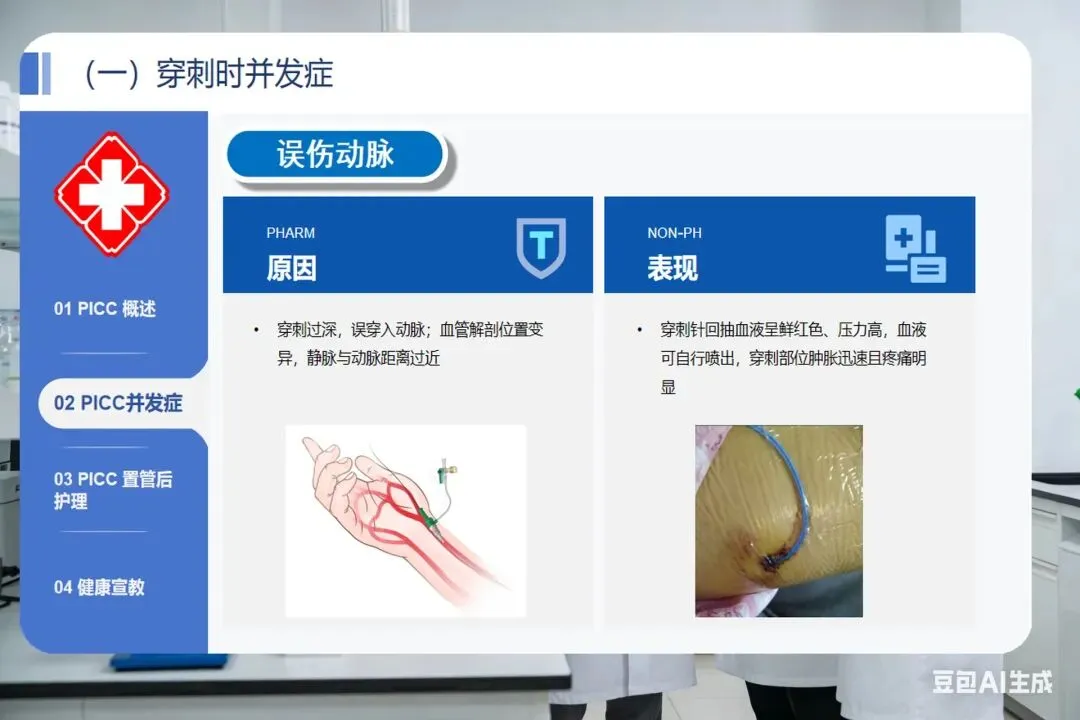 （一）穿刺时并发症

01 PICC 概述

02 PICC并发症

03 PICC 置管后护理

04 健康宣教

误伤动脉

PHARM
原因

T

• 穿刺过深，误穿入动脉；血管解剖位置变异，静脉与动脉距离过近

NON-PH
表现

• 穿刺针回抽血液呈鲜红色、压力高，血液可自行喷出，穿刺部位肿胀迅速且疼痛明显

豆包AI生成